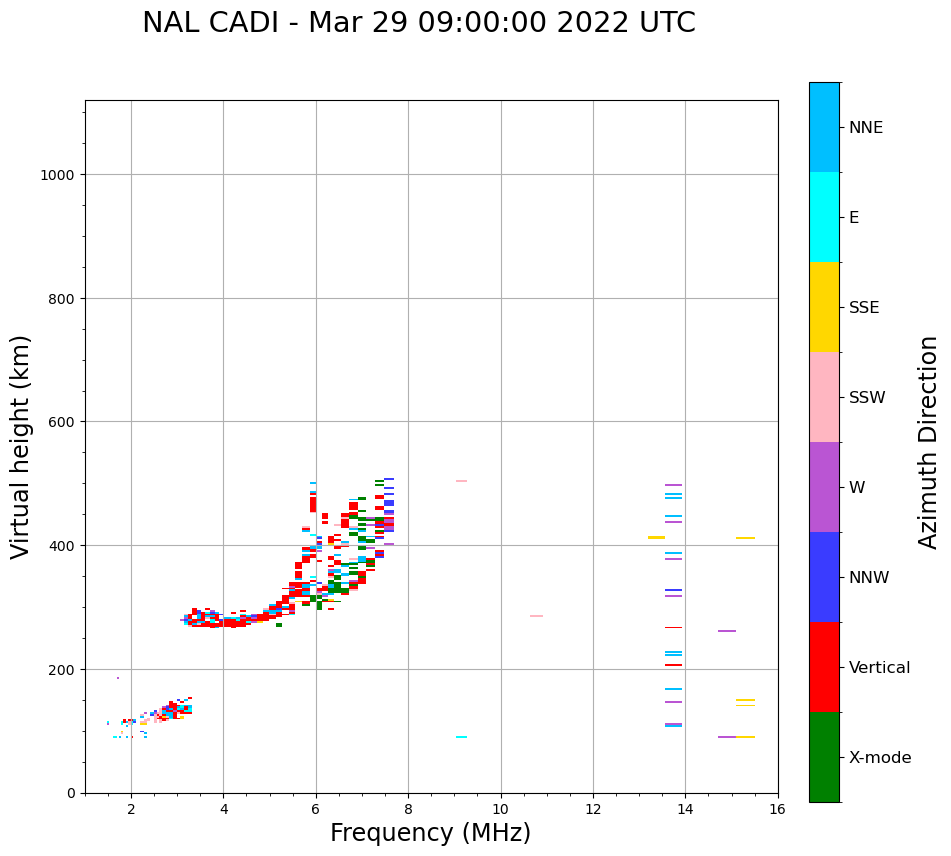 NAL CADI - Mar 29 09:00:00 2022 UTC

Virtual height (km)

1000
800
600
400
200
0

2
4
6
8
10
12
14
16

Frequency (MHz)

NNE
E
SSE
SSW
W
NNW
Vertical
X-mode

Azimuth Direction